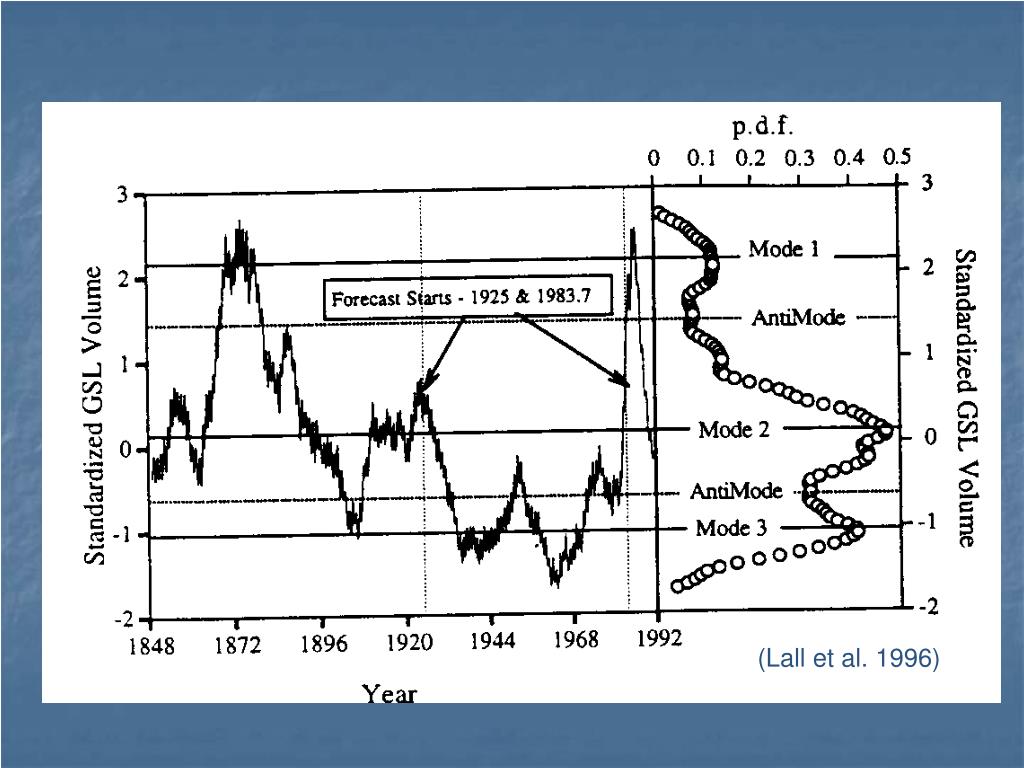 p.d.f.
0 0.1 0.2 0.3 0.4 0.5

3
2
1
0
-1
-2

Standardized GSL Volume

Forecast Starts - 1925 & 1983.7

Mode 1
AntiMode
Mode 2
AntiMode
Mode 3

3
2
1
0
-1
-2

Standardized GSL Volume

1848 1872 1896 1920 1944 1968 1992

Year

(Lall et al. 1996)